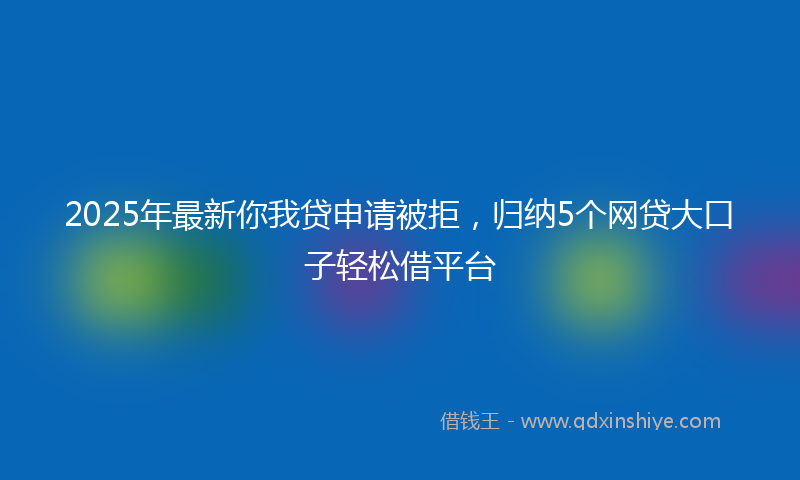 2025年最新你我贷申请被拒，归纳5个网贷大口子轻松借平台

借钱王 - www.qdxinshiye.com